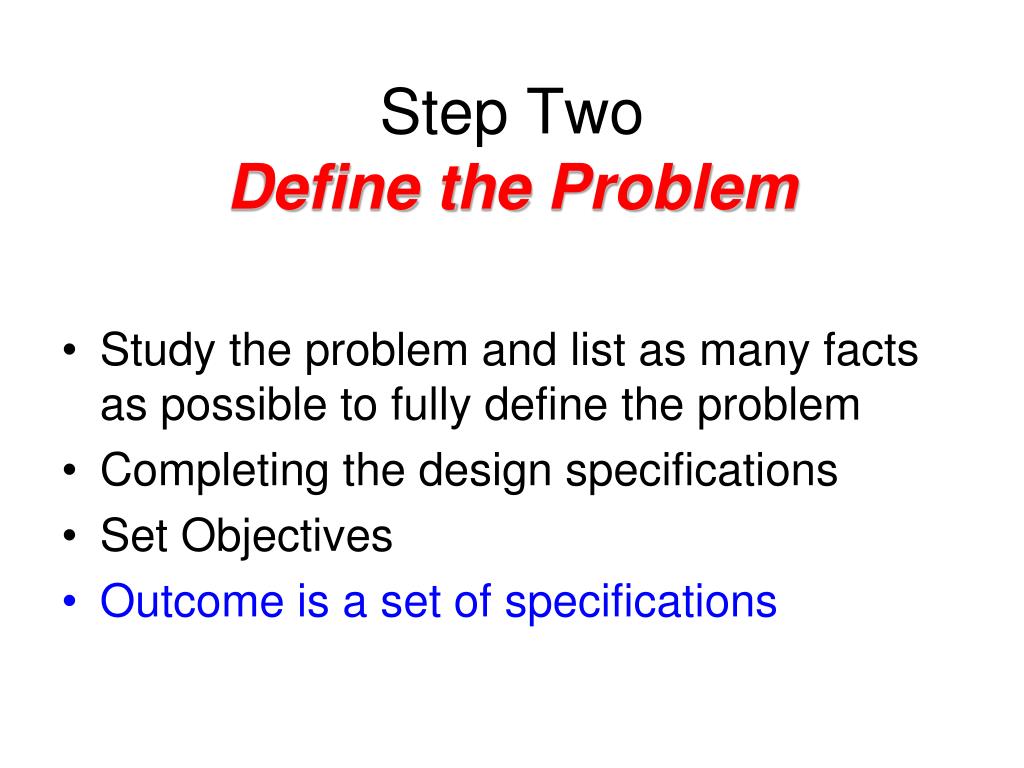 Step Two
Define the Problem

• Study the problem and list as many facts as possible to fully define the problem
• Completing the design specifications
• Set Objectives
• Outcome is a set of specifications